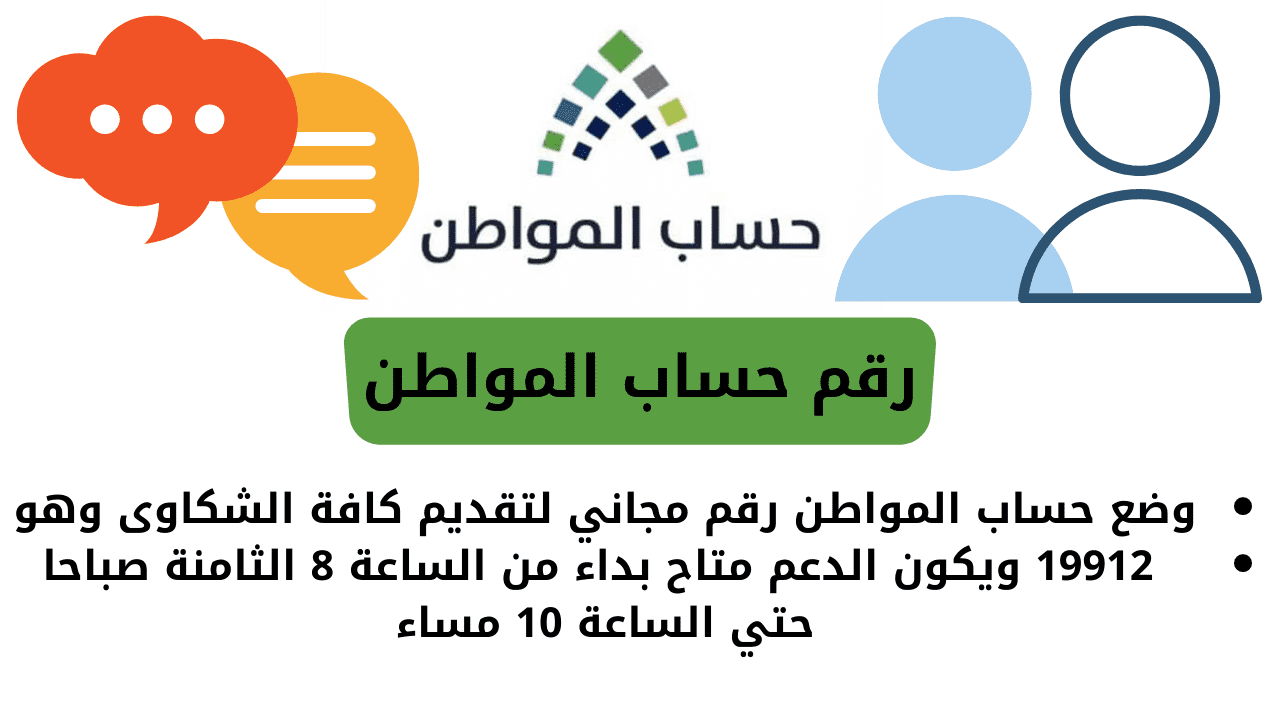 حساب المواطن

رقم حساب المواطن

• وضع حساب المواطن رقم مجاني لتقديم كافة الشكاوى وهو
• 19912 ويكون الدعم متاح بداء من الساعة 8 الثامنة صباحا حتي الساعة 10 مساء